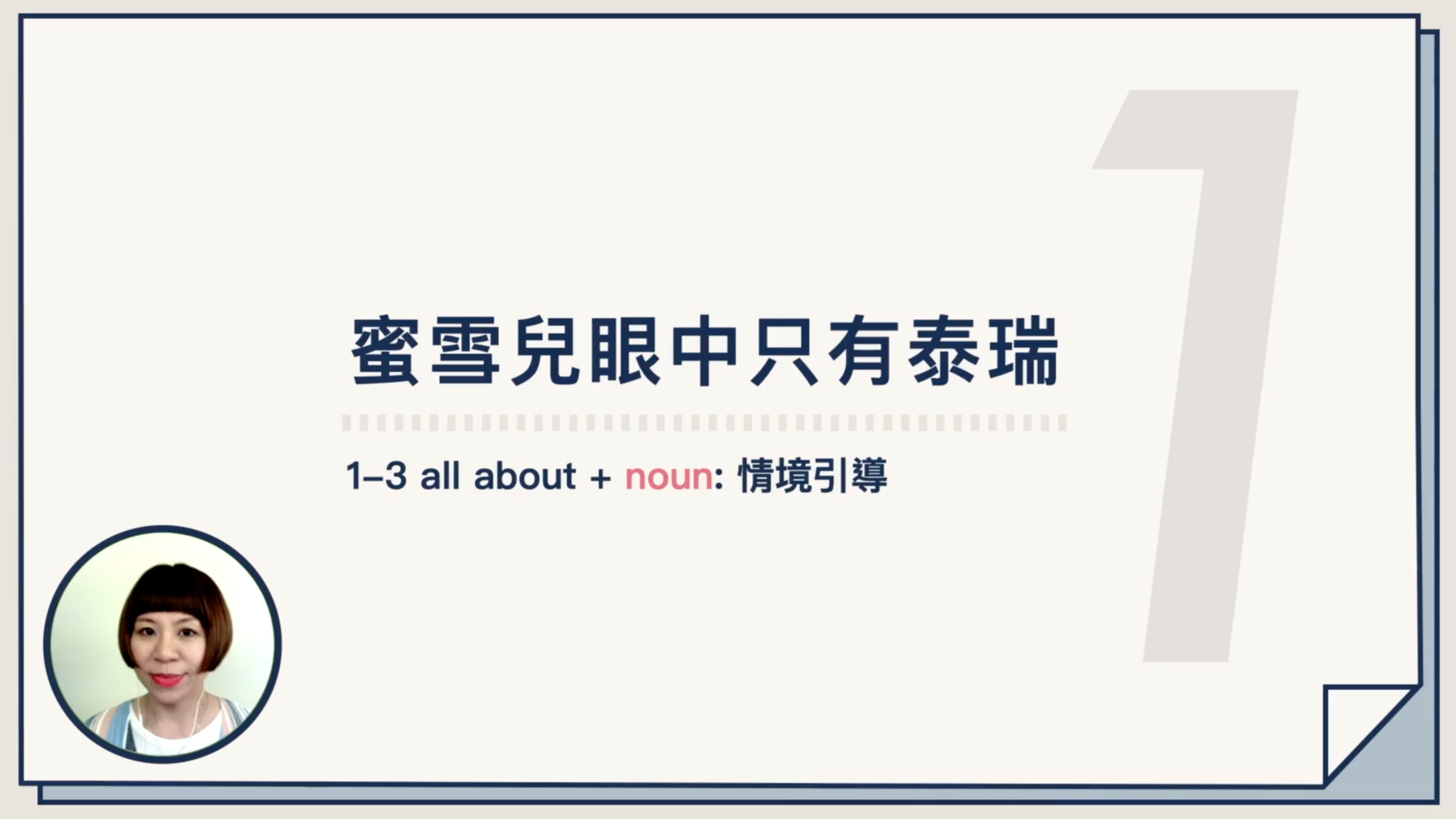 1

蜜雪兒眼中只有泰瑞

1–3 all about + noun: 情境引導